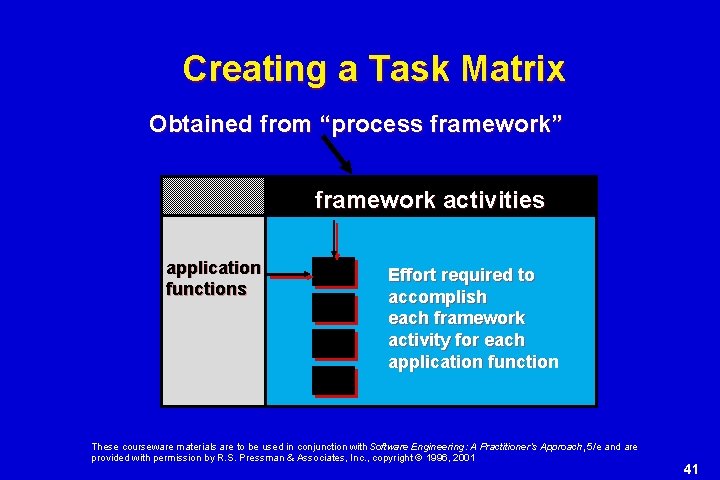 Creating a Task Matrix

Obtained from “process framework”

framework activities

application functions

Effort required to accomplish each framework activity for each application function

These courseware materials are to be used in conjunction with Software Engineering: A Practitioner's Approach, 5/e and are provided with permission by R.S. Pressman & Associates, Inc., copyright © 1996, 2001

41